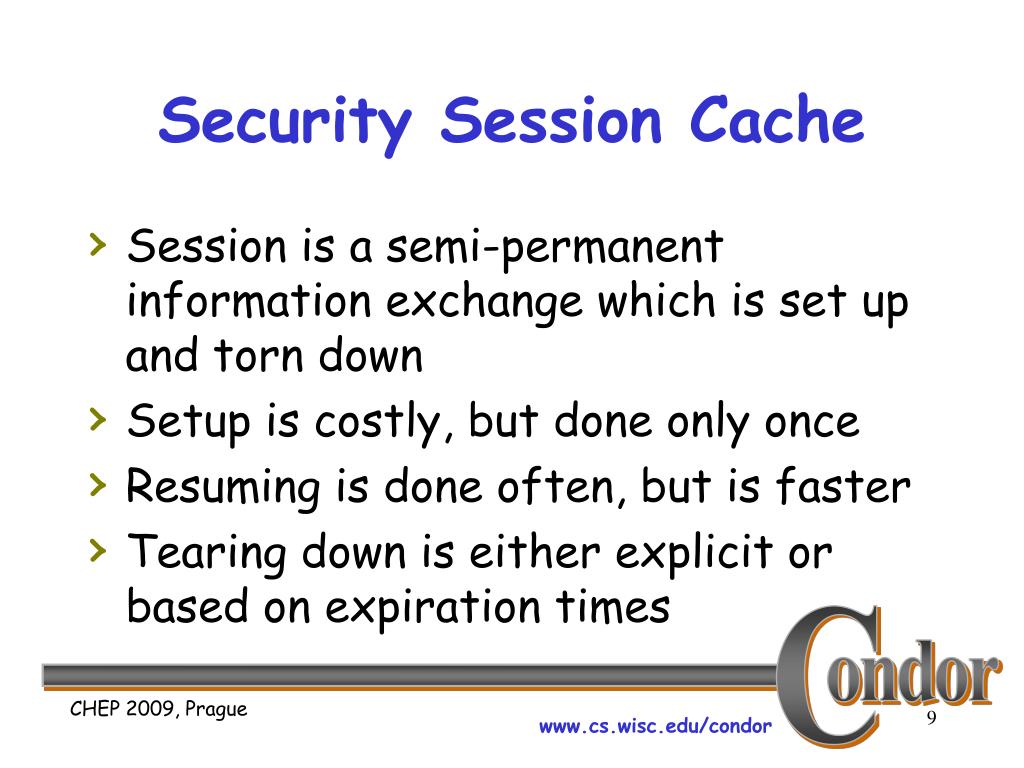 Security Session Cache

› Session is a semi-permanent information exchange which is set up and torn down
› Setup is costly, but done only once
› Resuming is done often, but is faster
› Tearing down is either explicit or based on expiration times

Condor

CHEP 2009, Prague

www.cs.wisc.edu/condor

9